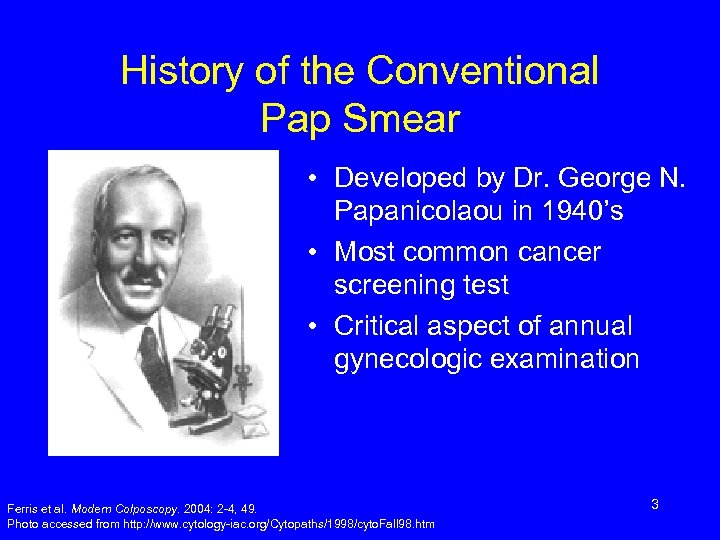 History of the Conventional Pap Smear

• Developed by Dr. George N. Papanicolaou in 1940's
• Most common cancer screening test
• Critical aspect of annual gynecologic examination

Ferris et al. Modern Colposcopy. 2004: 2-4, 49.
Photo accessed from http://www.cytology-iac.org/Cytopaths/1998/cytoFall98.htm

3